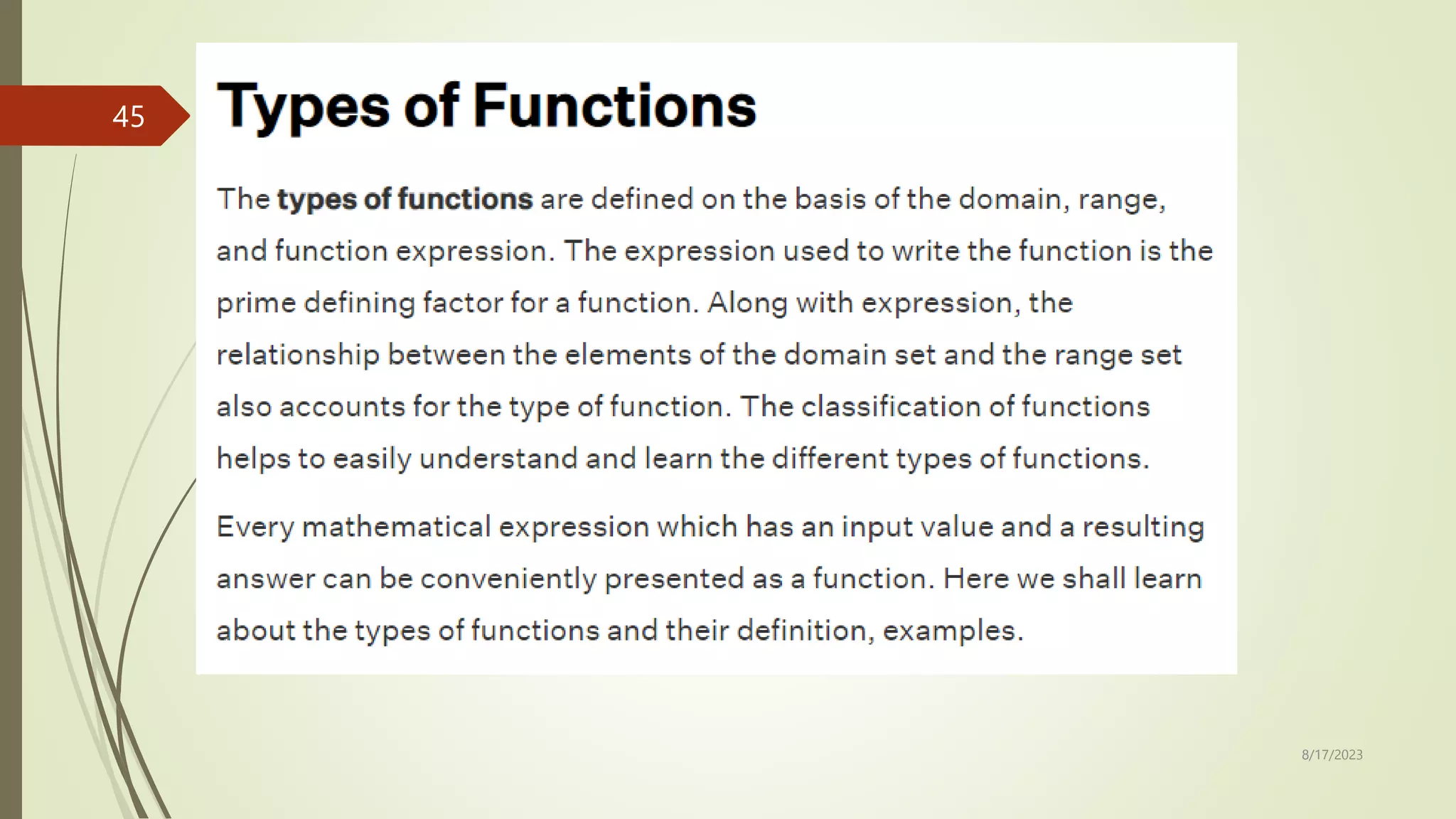 45

Types of Functions

The types of functions are defined on the basis of the domain, range, and function expression. The expression used to write the function is the prime defining factor for a function. Along with expression, the relationship between the elements of the domain set and the range set also accounts for the type of function. The classification of functions helps to easily understand and learn the different types of functions.

Every mathematical expression which has an input value and a resulting answer can be conveniently presented as a function. Here we shall learn about the types of functions and their definition, examples.

8/17/2023